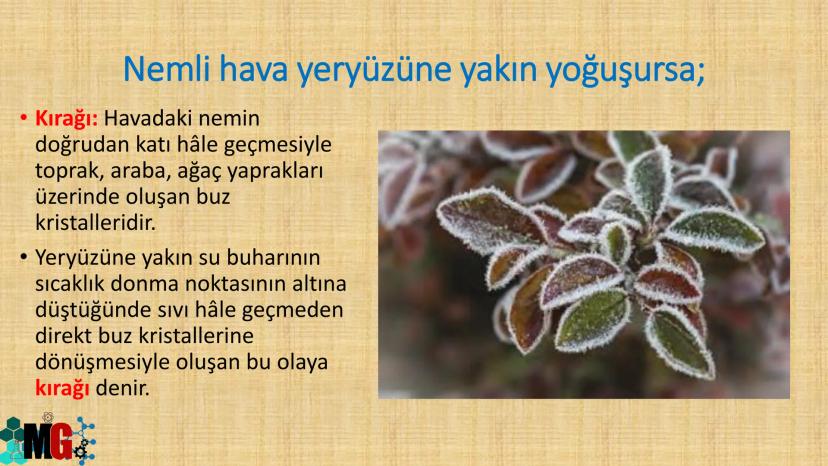 Nemli hava yeryüzüne yakın yoğuşursa;

• Kırağı: Havadaki nemin doğrudan katı hâle geçmesiyle toprak, araba, ağaç yaprakları üzerinde oluşan buz kristalleridir.

• Yeryüzüne yakın su buharının sıcaklık donma noktasının altına düştüğünde sıvı hâle geçmeden direkt buz kristallerine dönüşmesiyle oluşan bu olaya kırağı denir.

MG